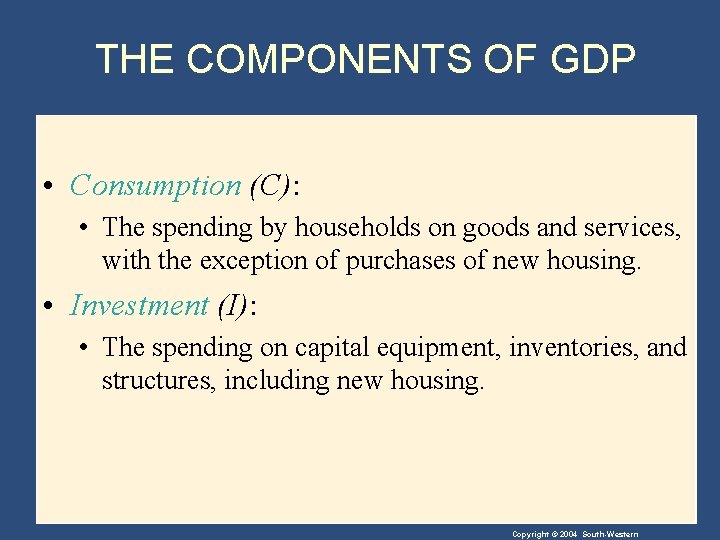 THE COMPONENTS OF GDP

• Consumption (C):

• The spending by households on goods and services, with the exception of purchases of new housing.

• Investment (I):

• The spending on capital equipment, inventories, and structures, including new housing.

Copyright © 2004 South-Western